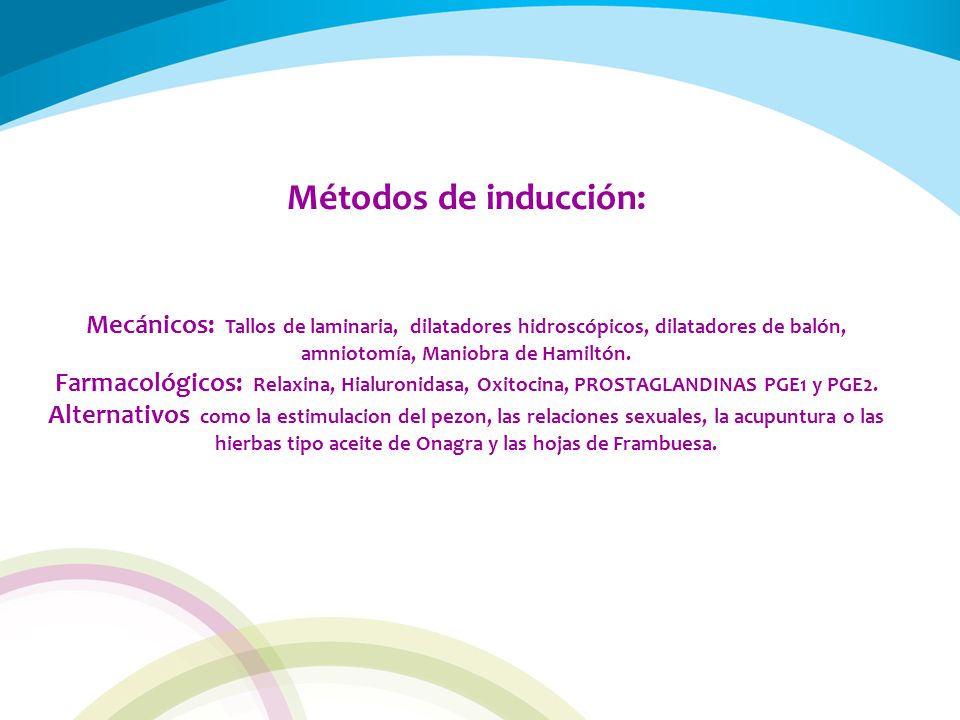 Métodos de inducción:

Mecánicos: Tallos de laminaria, dilatadores hidroscópicos, dilatadores de balón, amniotomía, Maniobra de Hamiltón.
Farmacológicos: Relaxina, Hialuronidasa, Oxitocina, PROSTAGLANDINAS PGE1 y PGE2.
Alternativos como la estimulacion del pezon, las relaciones sexuales, la acupuntura o las hierbas tipo aceite de Onagra y las hojas de Frambuesa.